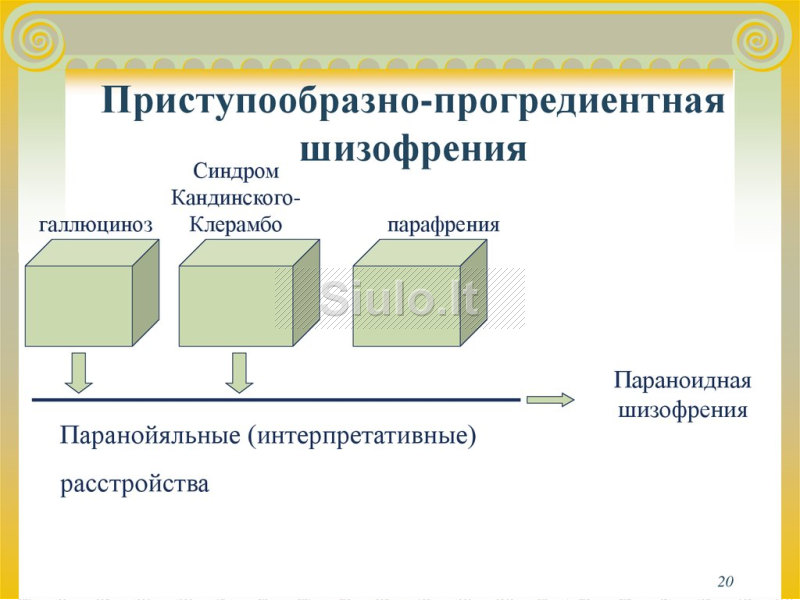 Приступообразно-прогредиентная шизофрения

галлюциноз

Синдром Кандинского-Клерамбо

парафрения

Siulo.lt

Параноидная шизофрения

Паранойяльные (интерпретативные)

расстройства

20